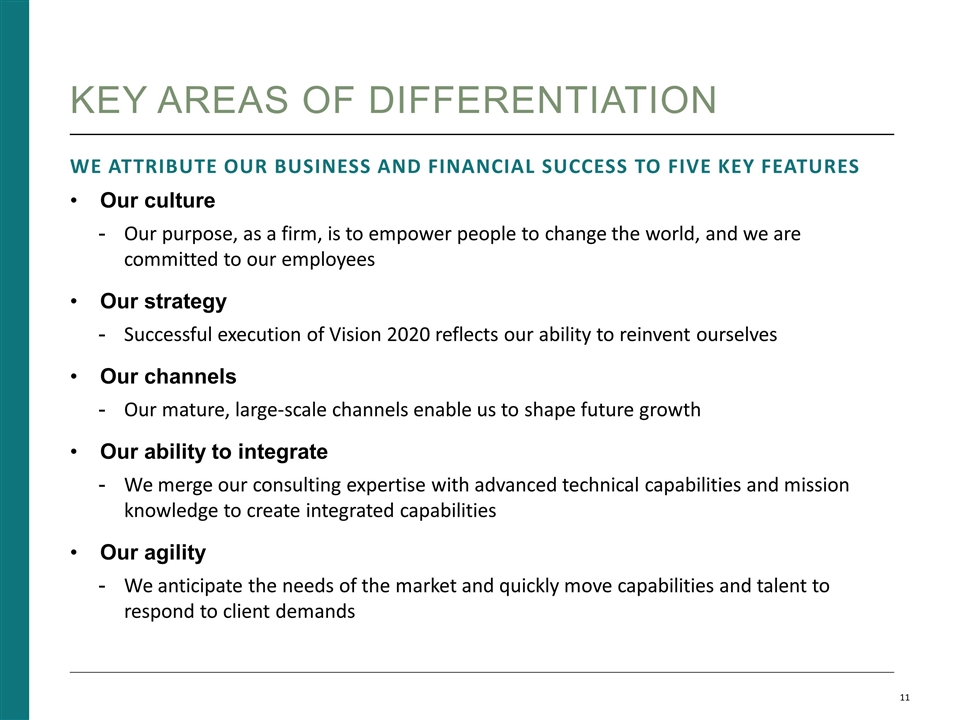 KEY AREAS OF DIFFERENTIATION

WE ATTRIBUTE OUR BUSINESS AND FINANCIAL SUCCESS TO FIVE KEY FEATURES

• Our culture
- Our purpose, as a firm, is to empower people to change the world, and we are committed to our employees

• Our strategy
- Successful execution of Vision 2020 reflects our ability to reinvent ourselves

• Our channels
- Our mature, large-scale channels enable us to shape future growth

• Our ability to integrate
- We merge our consulting expertise with advanced technical capabilities and mission knowledge to create integrated capabilities

• Our agility
- We anticipate the needs of the market and quickly move capabilities and talent to respond to client demands

11